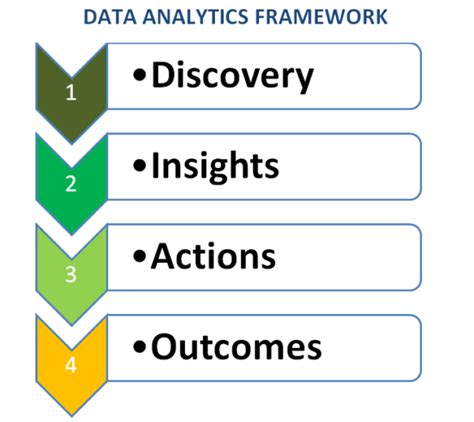 DATA ANALYTICS FRAMEWORK

1
• Discovery

2
• Insights

3
• Actions

4
• Outcomes